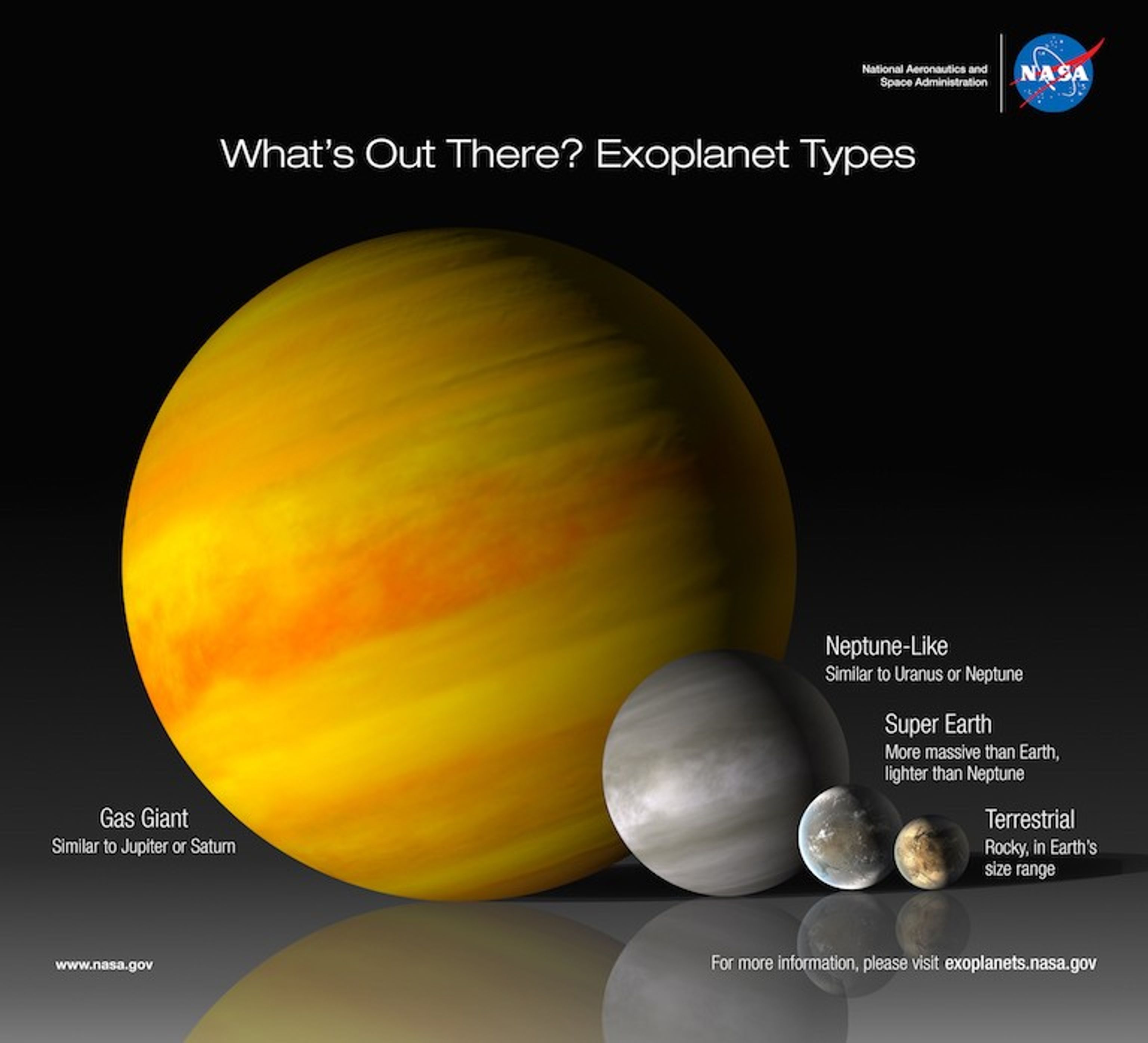 National Aeronautics and Space Administration

NASA

What's Out There? Exoplanet Types

Neptune-Like
Similar to Uranus or Neptune

Super Earth
More massive than Earth, lighter than Neptune

Gas Giant
Similar to Jupiter or Saturn

Terrestrial
Rocky, in Earth's size range

www.nasa.gov

For more information, please visit exoplanets.nasa.gov